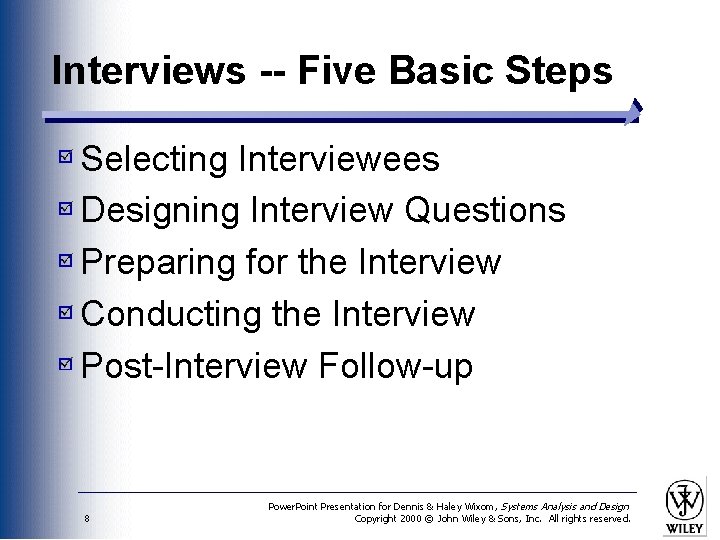 Interviews -- Five Basic Steps

Selecting Interviewees

Designing Interview Questions

Preparing for the Interview

Conducting the Interview

Post-Interview Follow-up

8

PowerPoint Presentation for Dennis & Haley Wixom, Systems Analysis and Design
Copyright 2000 © John Wiley & Sons, Inc. All rights reserved.

WILEY